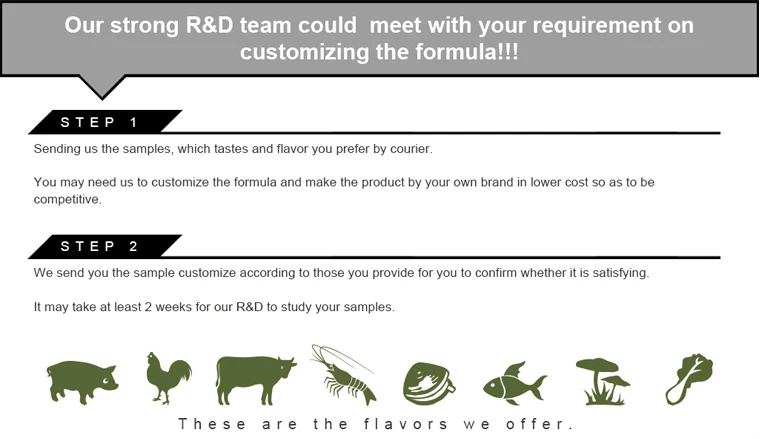 Our strong R&D team could meet with your requirement on customizing the formula!!!

STEP 1

Sending us the samples, which tastes and flavor you prefer by courier.

You may need us to customize the formula and make the product by your own brand in lower cost so as to be competitive.

STEP 2

We send you the sample customize according to those you provide for you to confirm whether it is satisfying.

It may take at least 2 weeks for our R&D to study your samples.

These are the flavors we offer.